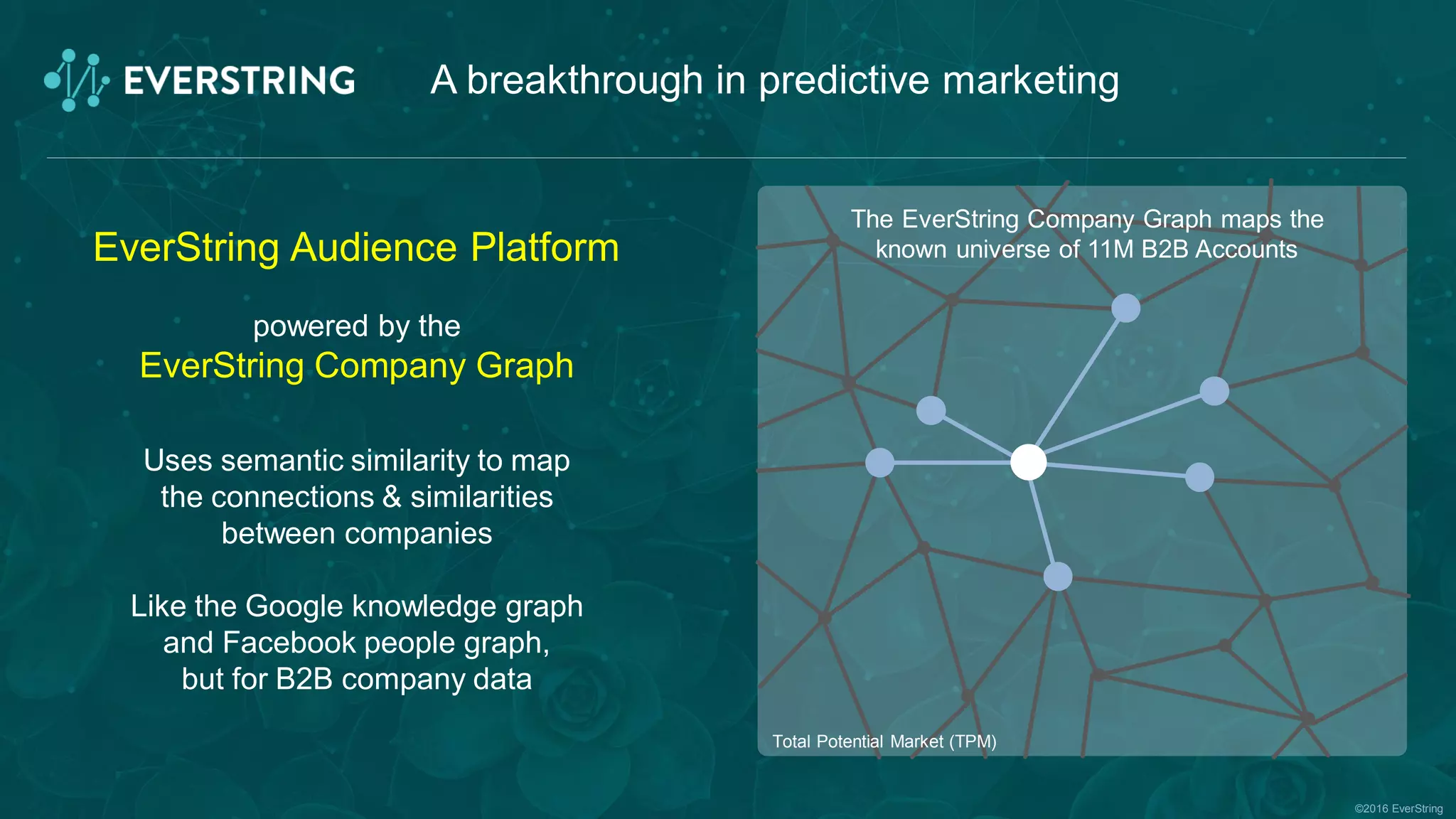 EVERSTRING

A breakthrough in predictive marketing

EverString Audience Platform

powered by the
EverString Company Graph

Uses semantic similarity to map the connections & similarities between companies

Like the Google knowledge graph and Facebook people graph, but for B2B company data

The EverString Company Graph maps the known universe of 11M B2B Accounts

Total Potential Market (TPM)

©2016 EverString